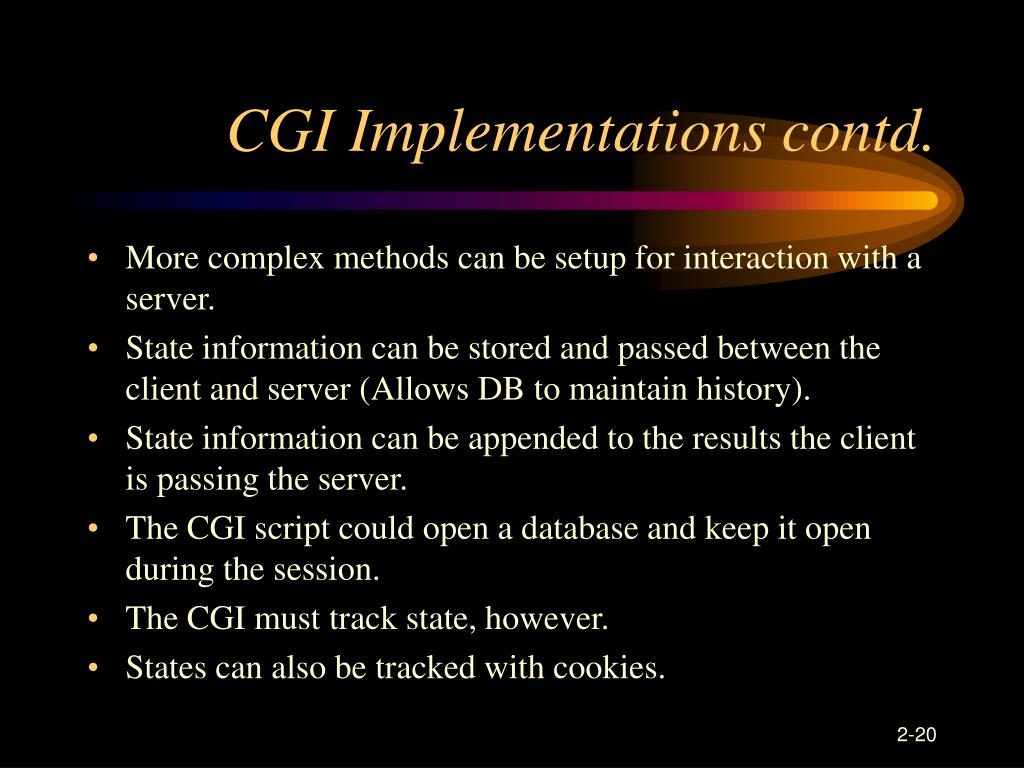 CGI Implementations contd.

• More complex methods can be setup for interaction with a server.
• State information can be stored and passed between the client and server (Allows DB to maintain history).
• State information can be appended to the results the client is passing the server.
• The CGI script could open a database and keep it open during the session.
• The CGI must track state, however.
• States can also be tracked with cookies.

2-20